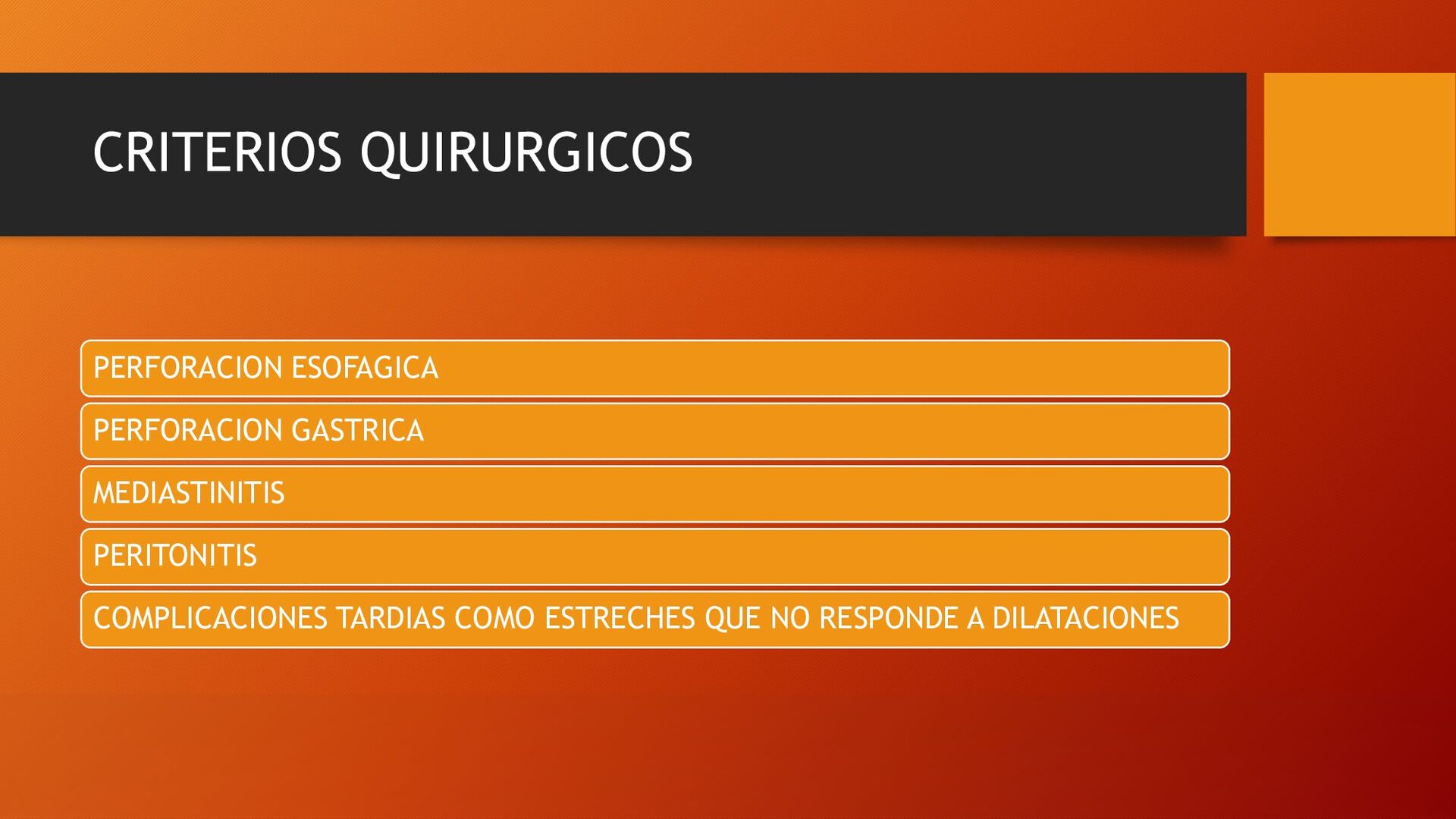 CRITERIOS QUIRURGICOS

PERFORACION ESOFAGICA

PERFORACION GASTRICA

MEDIASTINITIS

PERITONITIS

COMPLICACIONES TARDIAS COMO ESTRECHES QUE NO RESPONDE A DILATACIONES